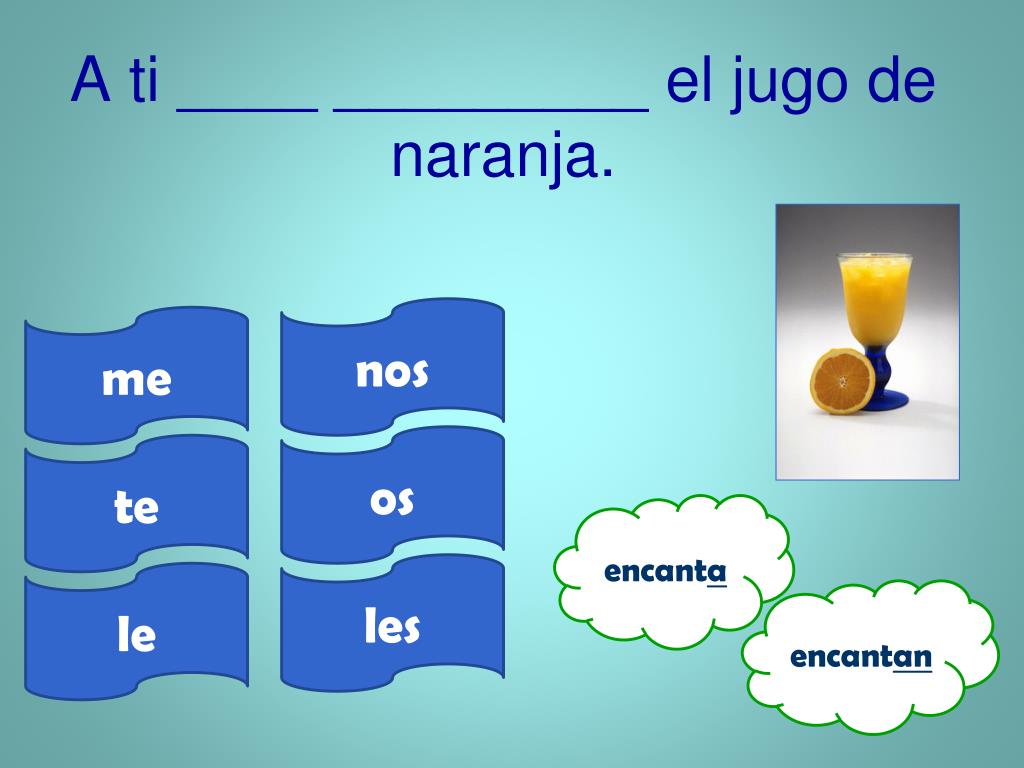 A ti ____ _________ el jugo de naranja.

me

te

le

nos

os

les

encanta

encantan